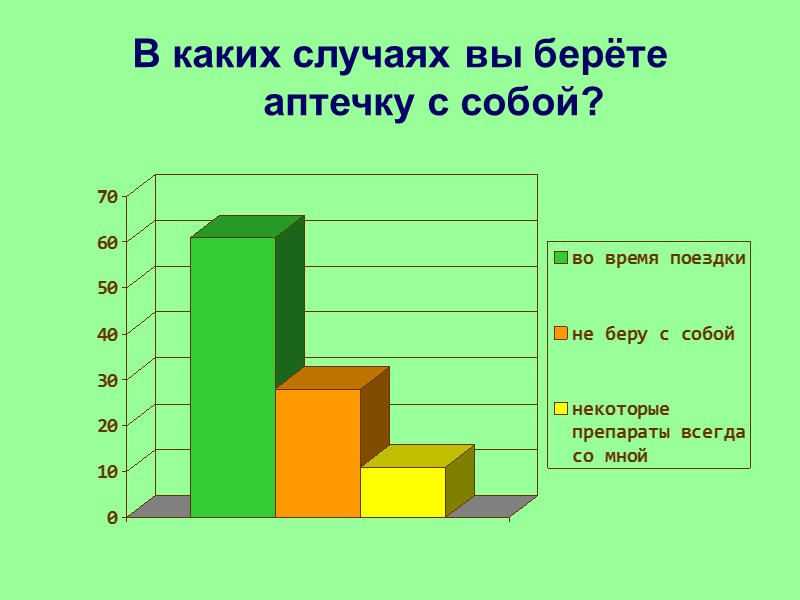 В каких случаях вы берёте аптечку с собой?

70
60
50
40
30
20
10
0

во время поездки
не беру с собой
некоторые препараты всегда со мной